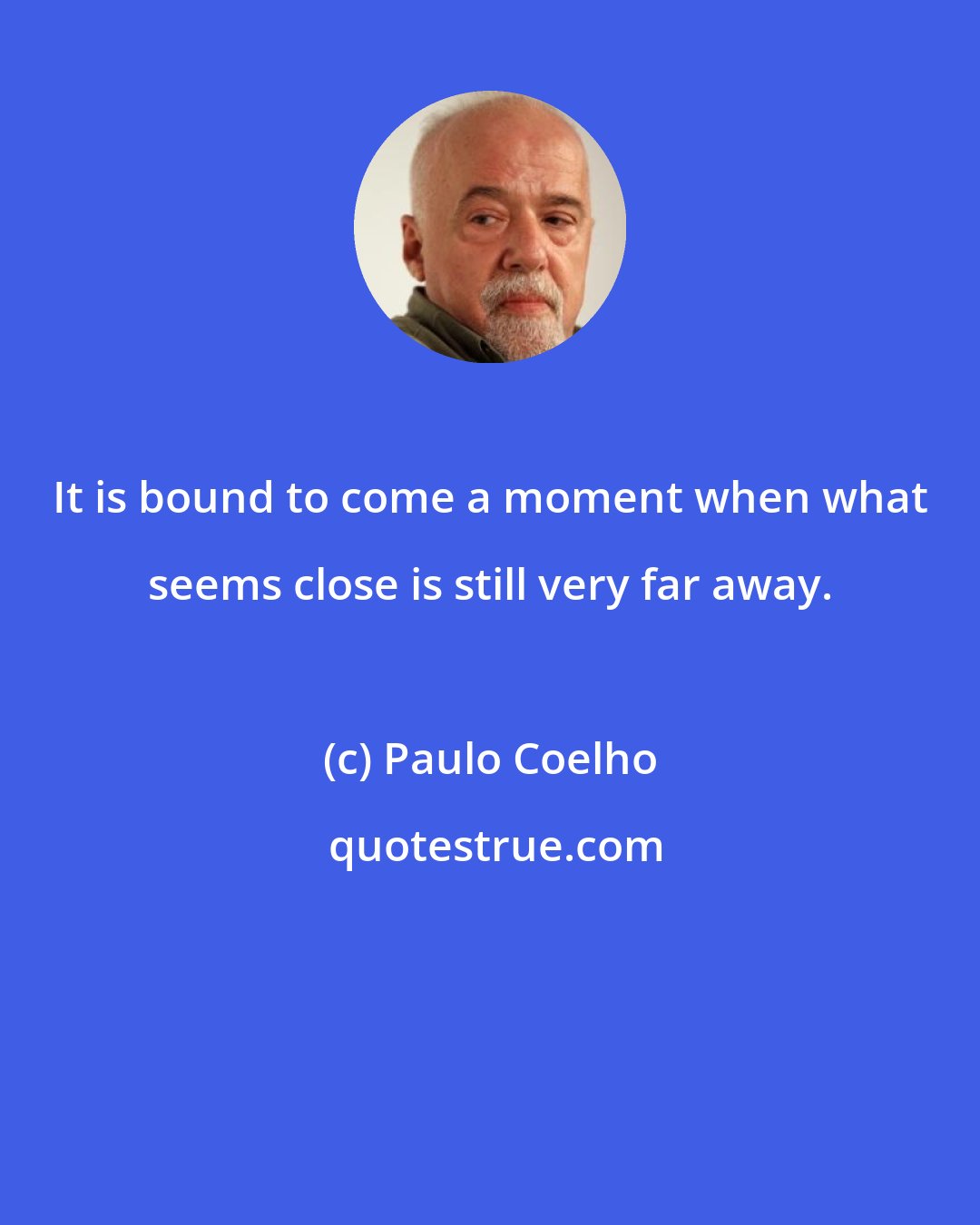 It is bound to come a moment when what seems close is still very far away.

(c) Paulo Coelho

quotestrue.com